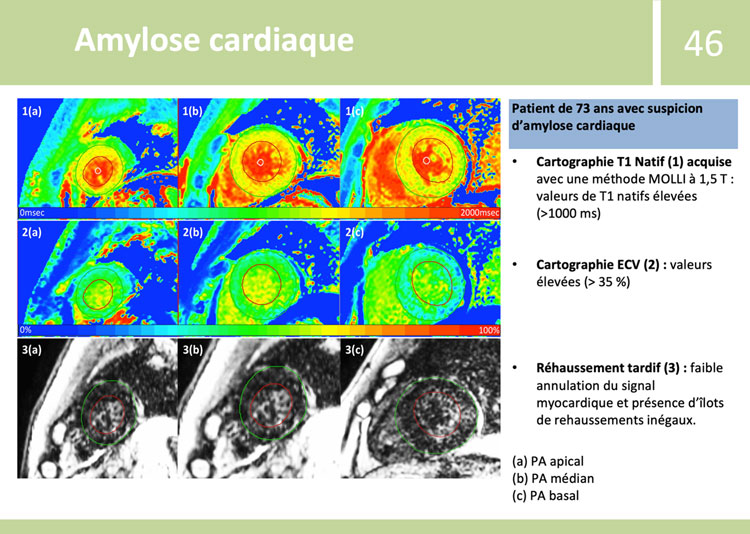 Amylose cardiaque

46

1(a)
1(b)
1(c)
0msec
2000msec
2(a)
2(b)
2(c)
0%
100%
3(a)
3(b)
3(c)

Patient de 73 ans avec suspicion d'amylose cardiaque

• Cartographie T1 Natif (1) acquise avec une méthode MOLLI à 1,5 T : valeurs de T1 natifs élevées (>1000 ms)

• Cartographie ECV (2) : valeurs élevées (> 35 %)

• Réhaussement tardif (3) : faible annulation du signal myocardique et présence d'îlots de rehaussements inégaux.

(a) PA apical
(b) PA médian
(c) PA basal